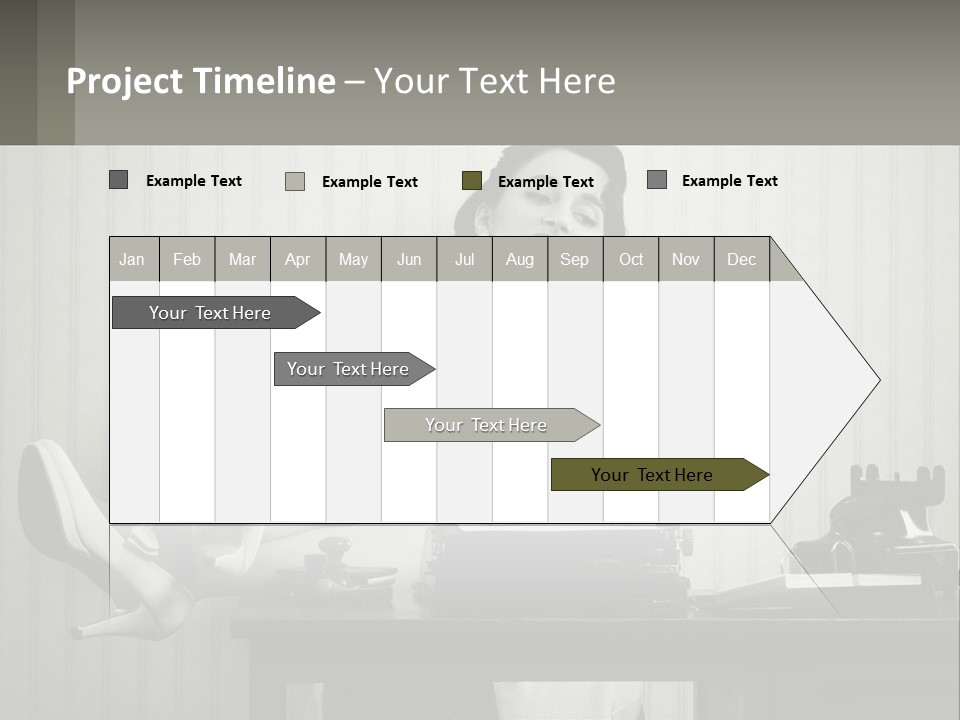 Project Timeline – Your Text Here

Example Text Example Text Example Text Example Text

| Jan | Feb | Mar | Apr | May | Jun | Jul | Aug | Sep | Oct | Nov | Dec |
|---|---|---|---|---|---|---|---|---|---|---|---|

Your Text Here

Your Text Here

Your Text Here

Your Text Here